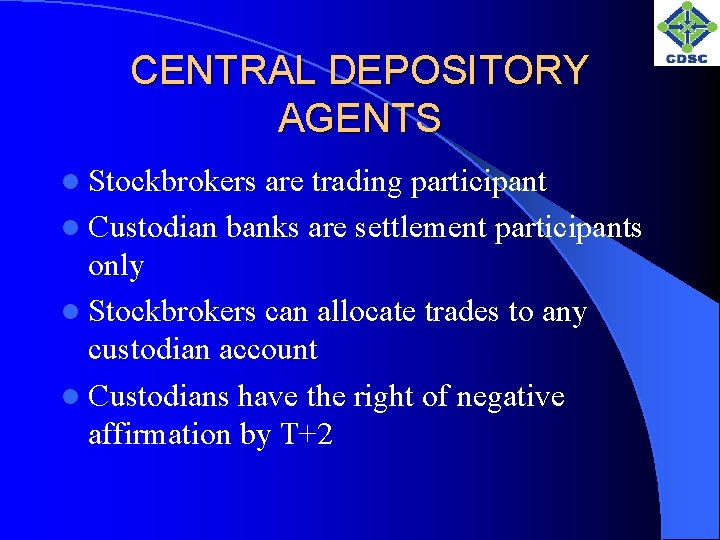 CDSC

CENTRAL DEPOSITORY AGENTS

- Stockbrokers are trading participant
- Custodian banks are settlement participants only
- Stockbrokers can allocate trades to any custodian account
- Custodians have the right of negative affirmation by T+2